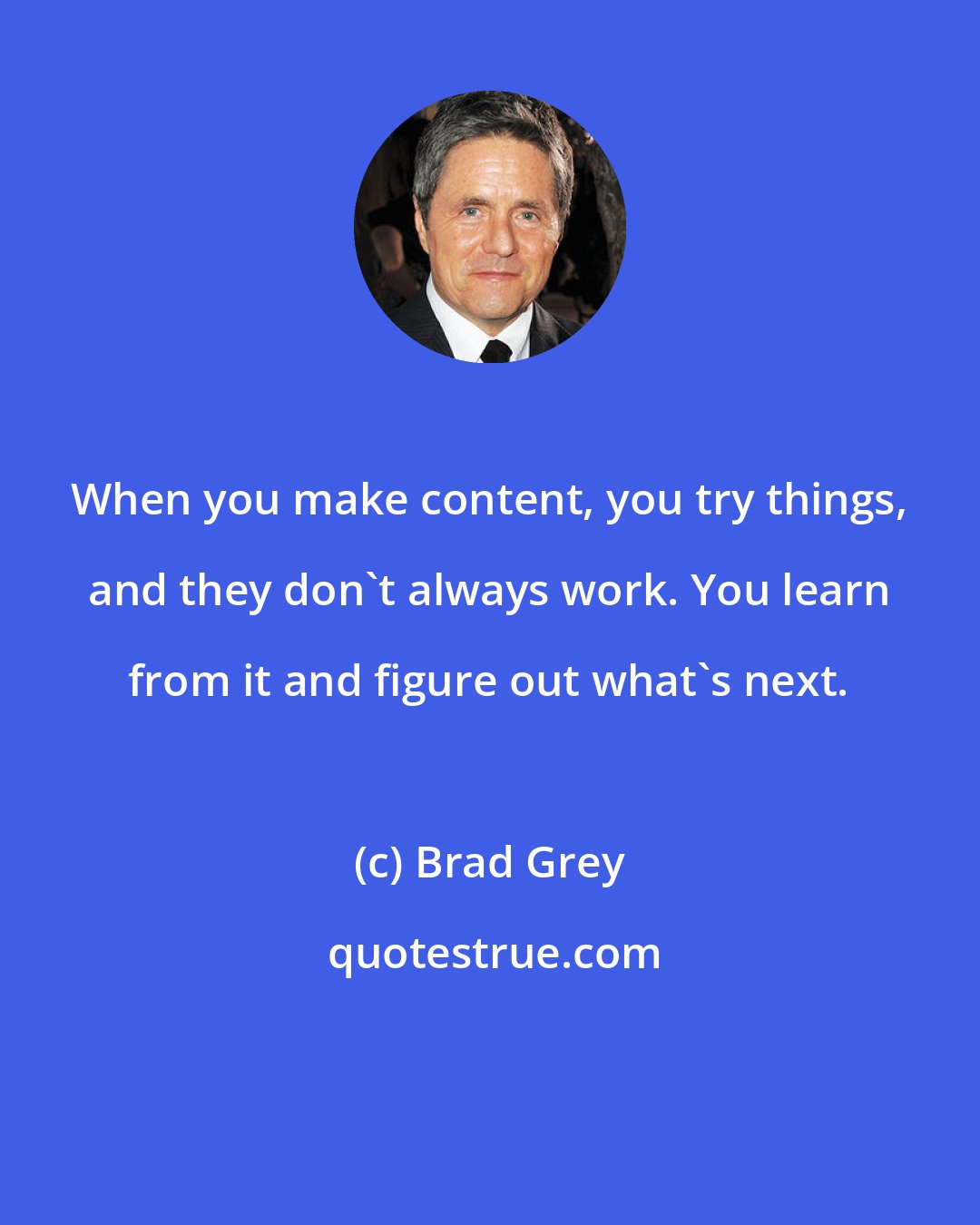 When you make content, you try things, and they don`t always work. You learn from it and figure out what`s next.

(c) Brad Grey

quotestrue.com